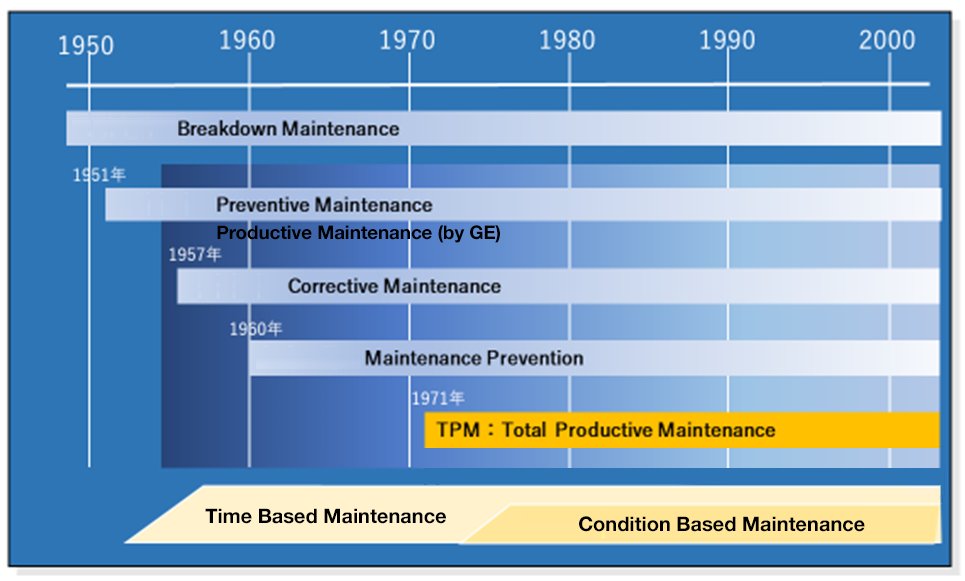 1950 1960 1970 1980 1990 2000

Breakdown Maintenance

1951年

Preventive Maintenance

Productive Maintenance (by GE)

1957年

Corrective Maintenance

1960年

Maintenance Prevention

1971年

TPM：Total Productive Maintenance

Time Based Maintenance

Condition Based Maintenance